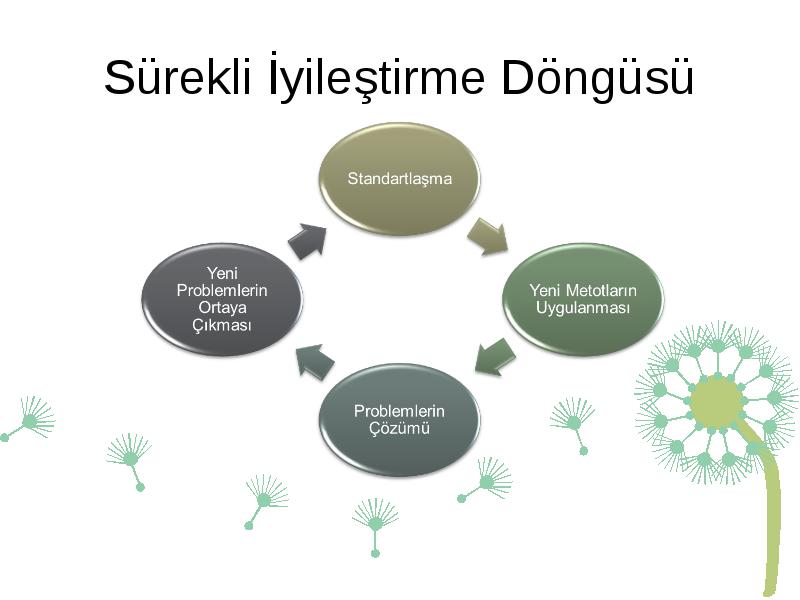 Sürekli İyileştirme Döngüsü

Standartlaşma

Yeni Metotların Uygulanması

Problemlerin Çözümü

Yeni Problemlerin Ortaya Çıkması